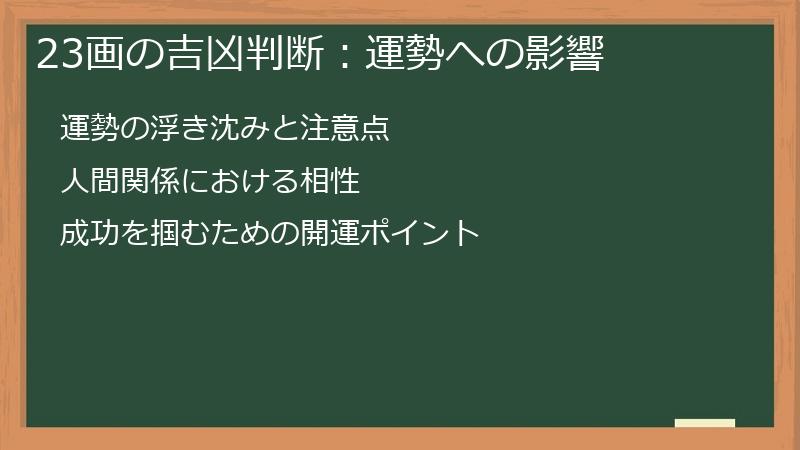 23画の吉凶判断：運勢への影響

運勢の浮き沈みと注意点

人間関係における相性

成功を掴むための開運ポイント